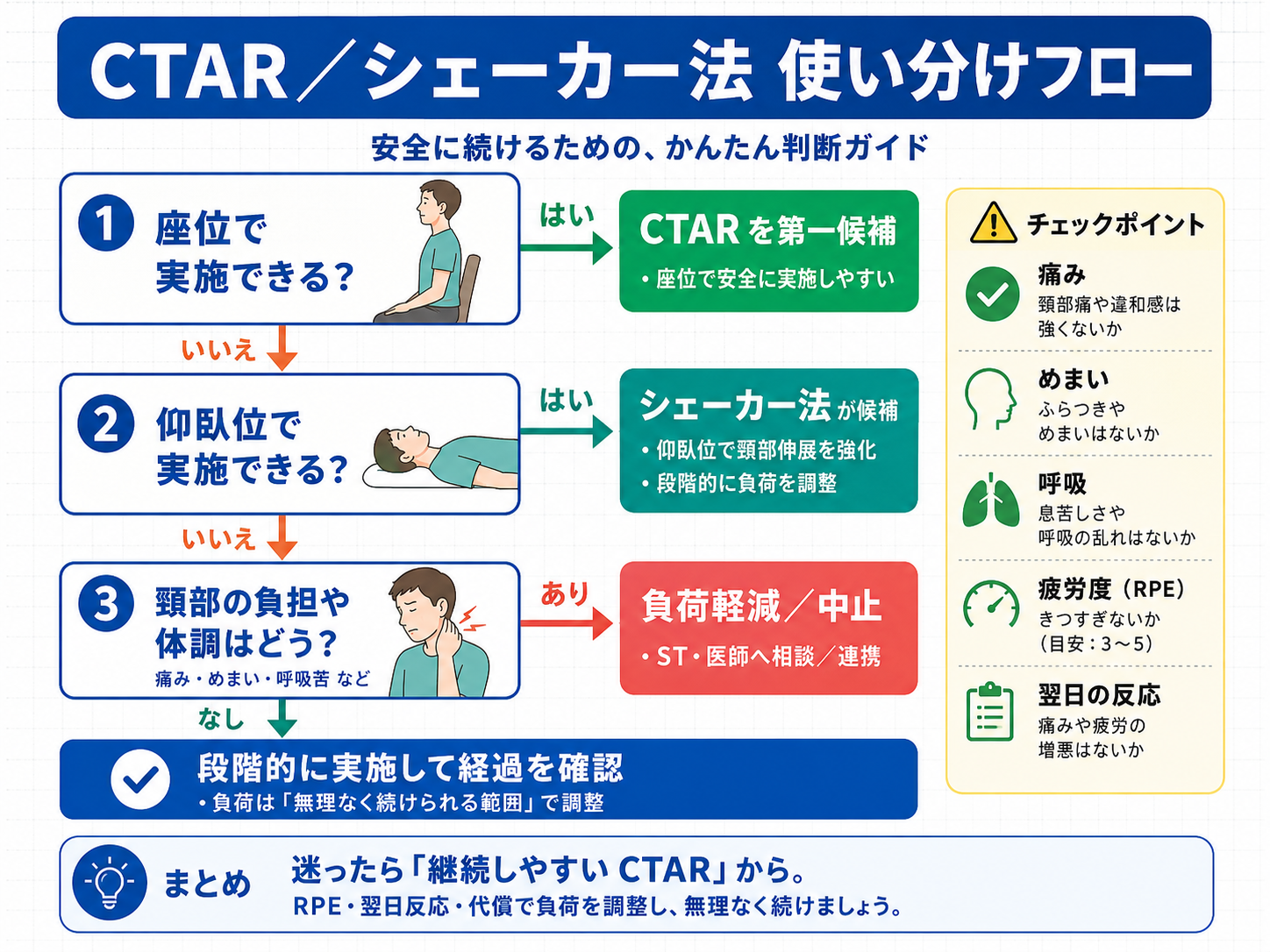 CTAR／シェーカー法 使い分けフロー

安全に続けるための、かんたん判断ガイド

1 座位で実施できる？

はい

CTARを第一候補
・座位で安全に実施しやすい

いいえ

2 仰臥位で実施できる？

はい

シェーカー法が候補
・仰臥位で頸部伸展を強化
・段階的に負荷を調整

いいえ

3 頸部の負担や体調はどう？
痛み・めまい・呼吸苦 など

あり

負荷軽減／中止
・ST・医師へ相談／連携

なし

段階的に実施して経過を確認
・負荷は「無理なく続けられる範囲」で調整

チェックポイント

痛み
頸部痛や違和感は強くないか

めまい
ふらつきやめまいはないか

呼吸
息苦しさや呼吸の乱れはないか

疲労度（RPE）
きつすぎないか（目安：3〜5）

翌日の反応
痛みや疲労の増悪はないか

まとめ
迷ったら「継続しやすい CTAR」から。
RPE・翌日反応・代償で負荷を調整し、無理なく続けましょう。